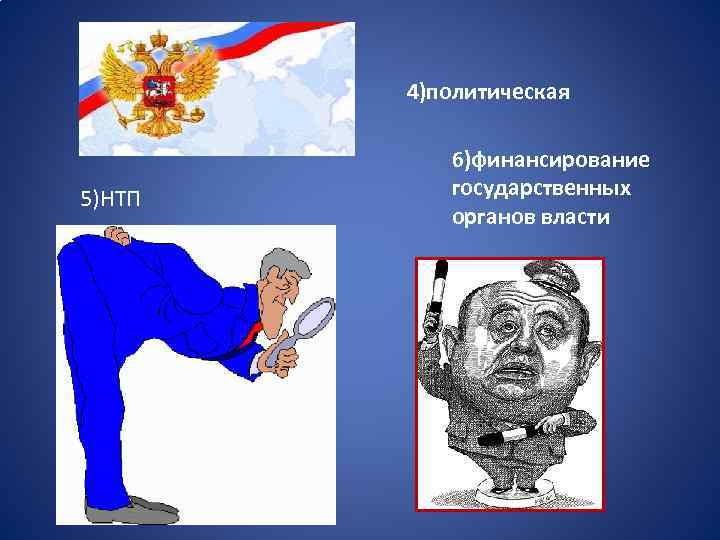 4)политическая

5)НТП

6)финансирование государственных органов власти